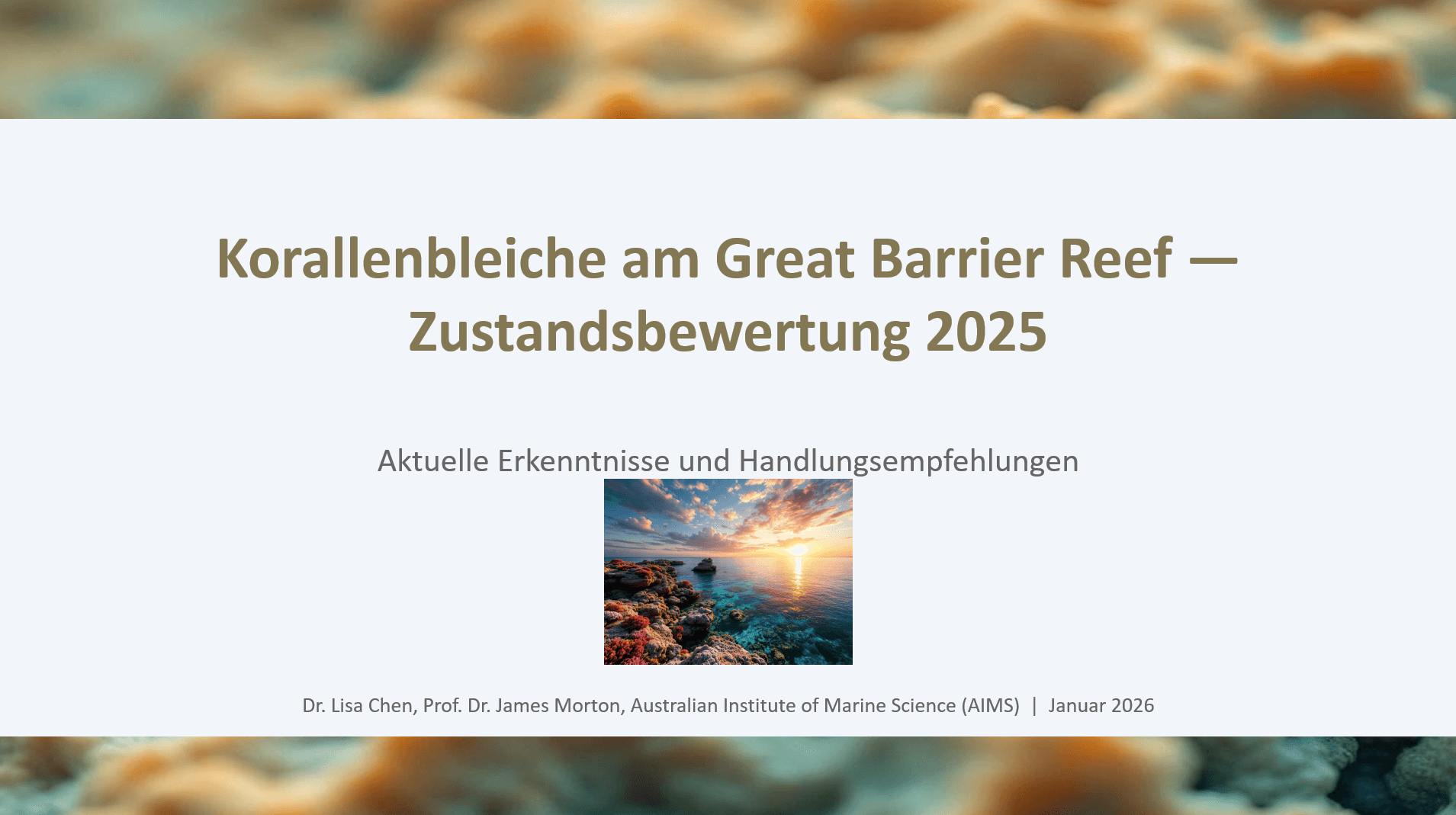 Korallenbleiche am Great Barrier Reef — Zustandsbewertung 2025

Aktuelle Erkenntnisse und Handlungsempfehlungen

Dr. Lisa Chen, Prof. Dr. James Morton, Australian Institute of Marine Science (AIMS) | Januar 2026